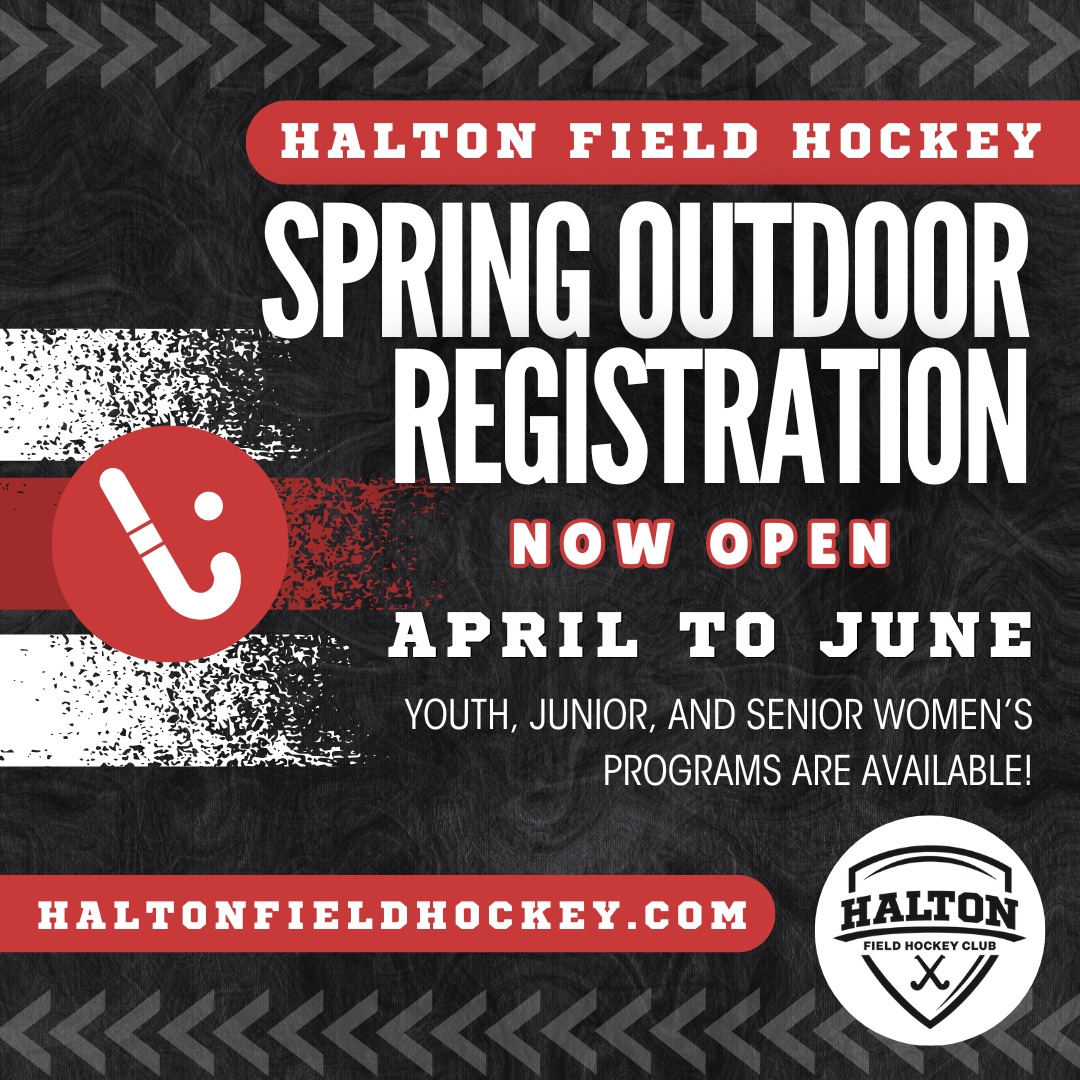 HALTON FIELD HOCKEY

SPRING OUTDOOR REGISTRATION

NOW OPEN

APRIL TO JUNE

YOUTH, JUNIOR, AND SENIOR WOMEN'S PROGRAMS ARE AVAILABLE!

HALTONFIELDHOCKEY.COM

HALTON
FIELD HOCKEY CLUB